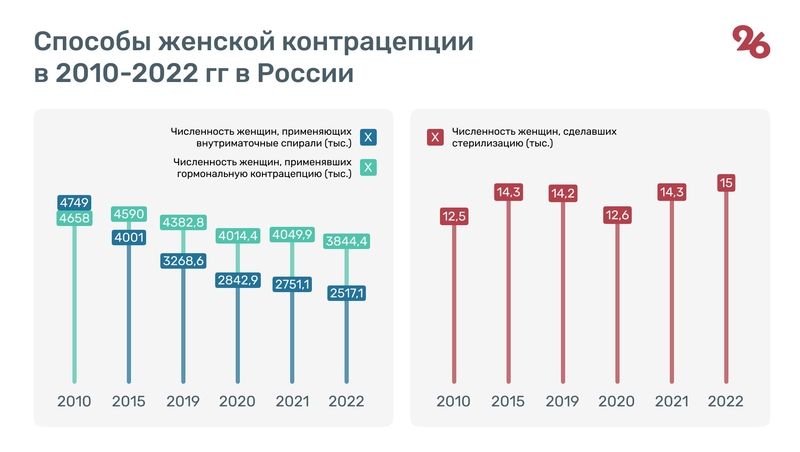 Способы женской контрацепции в 2010-2022 гг в России

26

Численность женщин, применяющих внутриматочные спирали (тыс.) X

Численность женщин, применявших гормональную контрацепцию (тыс.) X

4749
4658
4590
4001
4382,8
3268,6
4014,4
2842,9
4049,9
2751,1
3844,4
2517,1

2010 2015 2019 2020 2021 2022

X Численность женщин, сделавших стерилизацию (тыс.)

12,5
14,3
14,2
12,6
14,3
15

2010 2015 2019 2020 2021 2022